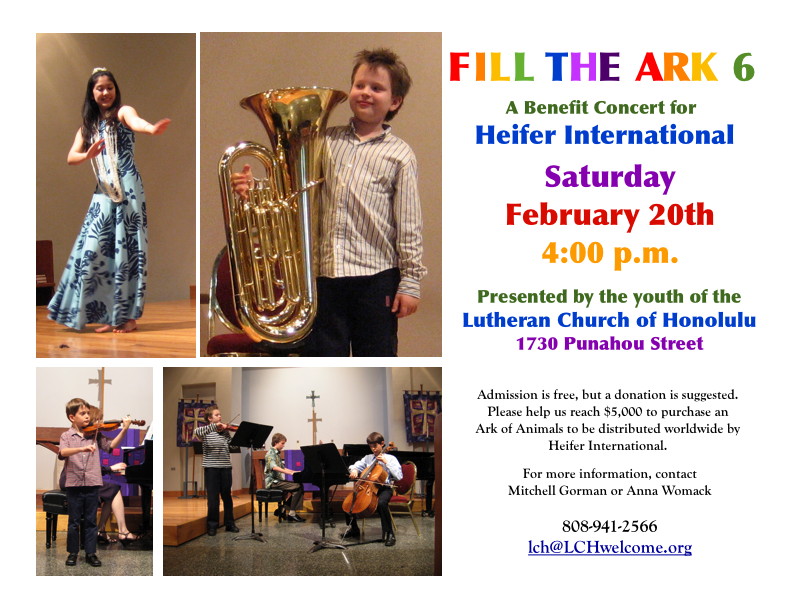 FILL THE ARK 6

A Benefit Concert for
Heifer International

Saturday
February 20th
4:00 p.m.

Presented by the youth of the
Lutheran Church of Honolulu
1730 Punahou Street

Admission is free, but a donation is suggested. Please help us reach $5,000 to purchase an Ark of Animals to be distributed worldwide by Heifer International.

For more information, contact
Mitchell Gorman or Anna Womack

808-941-2566
lch@LCHwelcome.org